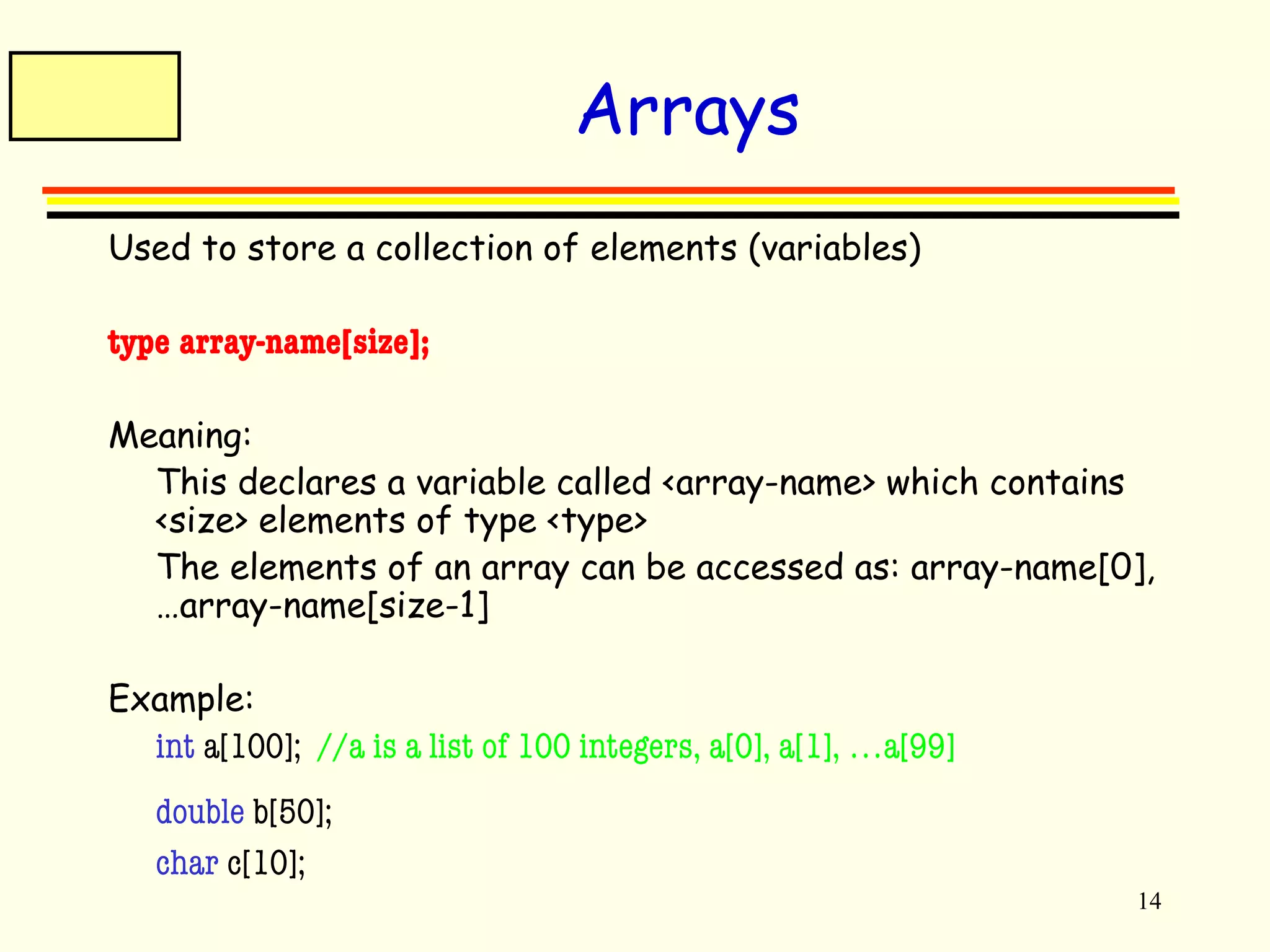 Arrays

Used to store a collection of elements (variables)

type array-name[size];

Meaning:

This declares a variable called <array-name> which contains <size> elements of type <type>

The elements of an array can be accessed as: array-name[0], …array-name[size-1]

Example:

int a[100]; //a is a list of 100 integers, a[0], a[1], …a[99]

double b[50];

char c[10];

14